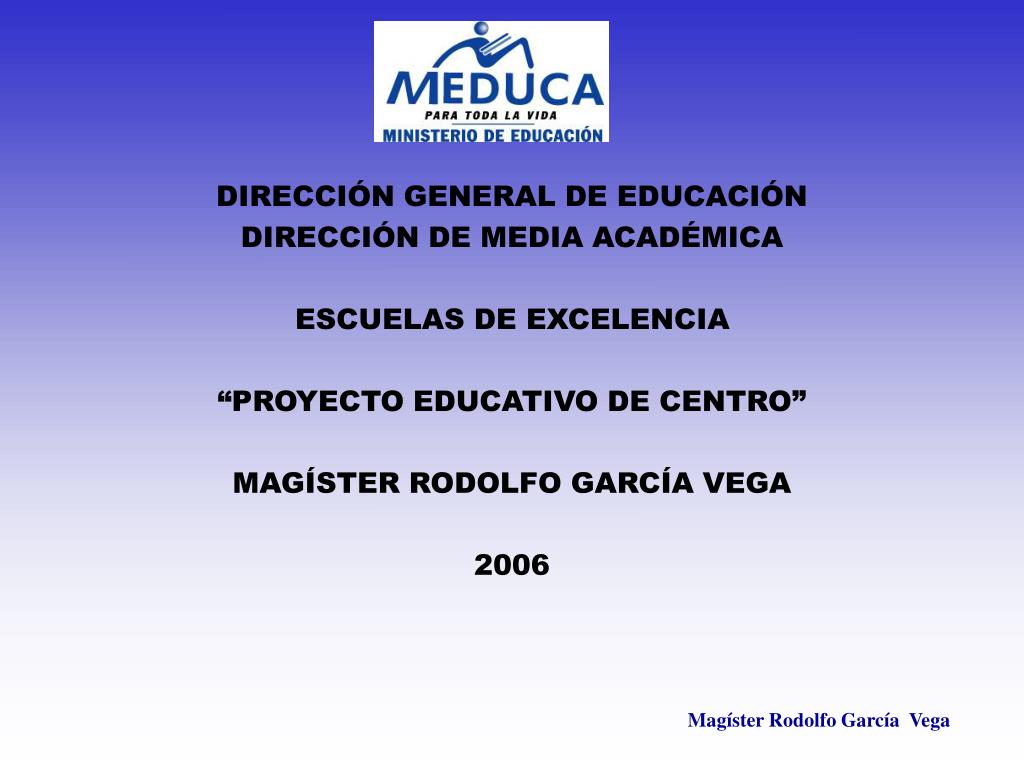 MEDUCA
PARA TODA LA VIDA
MINISTERIO DE EDUCACIÓN

DIRECCIÓN GENERAL DE EDUCACIÓN
DIRECCIÓN DE MEDIA ACADÉMICA

ESCUELAS DE EXCELENCIA

“PROYECTO EDUCATIVO DE CENTRO”

MAGÍSTER RODOLFO GARCÍA VEGA

2006

Magíster Rodolfo García Vega